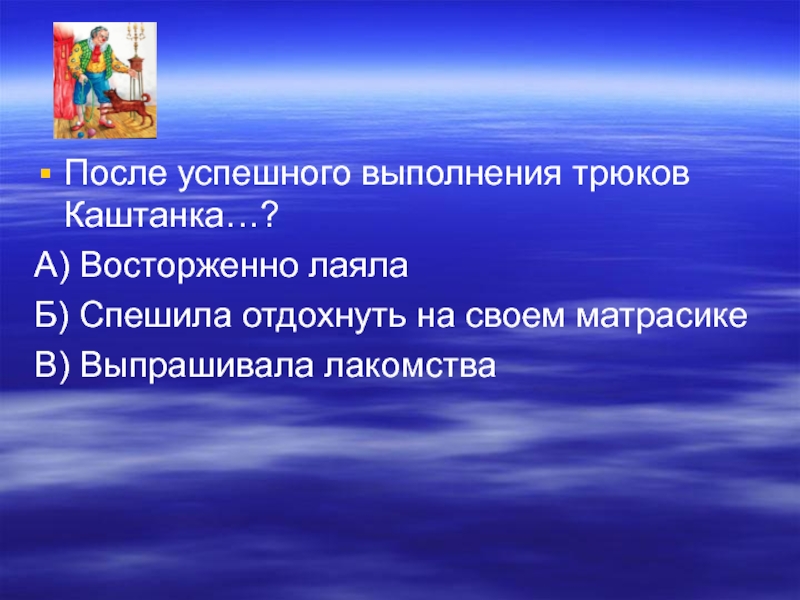 После успешного выполнения трюков Каштанка…?

А) Восторженно лаяла

Б) Спешила отдохнуть на своем матрасике

В) Выпрашивала лакомства